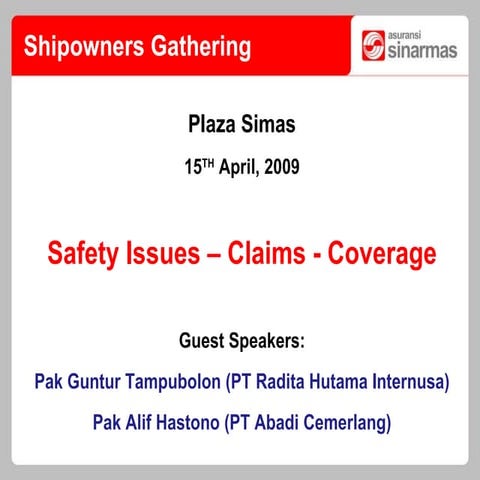 Shipowners Gathering

asuransi sinarmas

Plaza Simas

15$^{TH}$ April, 2009

Safety Issues – Claims - Coverage

Guest Speakers:

Pak Guntur Tampubolon (PT Radita Hutama Internusa)

Pak Alif Hastono (PT Abadi Cemerlang)